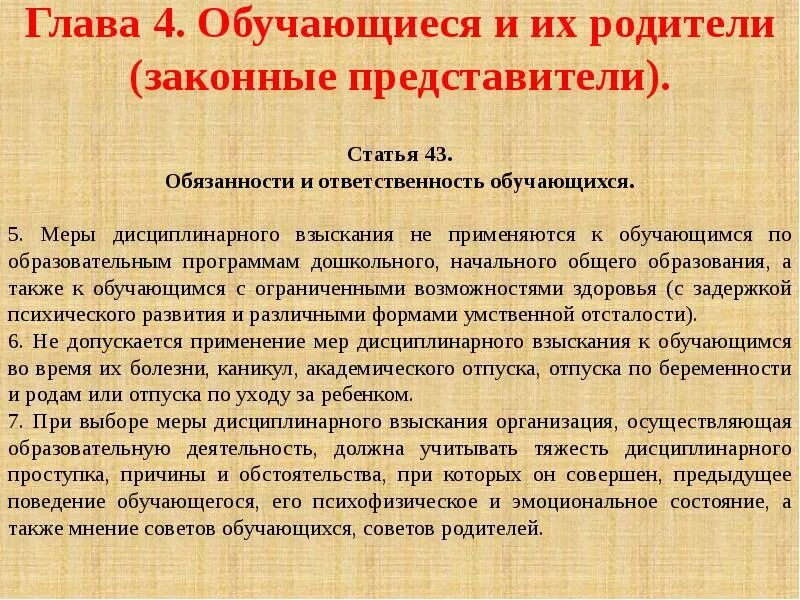 Глава 4. Обучающиеся и их родители (законные представители).

Статья 43.
Обязанности и ответственность обучающихся.

5. Меры дисциплинарного взыскания не применяются к обучающимся по образовательным программам дошкольного, начального общего образования, а также к обучающимся с ограниченными возможностями здоровья (с задержкой психического развития и различными формами умственной отсталости).
6. Не допускается применение мер дисциплинарного взыскания к обучающимся во время их болезни, каникул, академического отпуска, отпуска по беременности и родам или отпуска по уходу за ребенком.
7. При выборе меры дисциплинарного взыскания организация, осуществляющая образовательную деятельность, должна учитывать тяжесть дисциплинарного проступка, причины и обстоятельства, при которых он совершен, предыдущее поведение обучающегося, его психофизическое и эмоциональное состояние, а также мнение советов обучающихся, советов родителей.